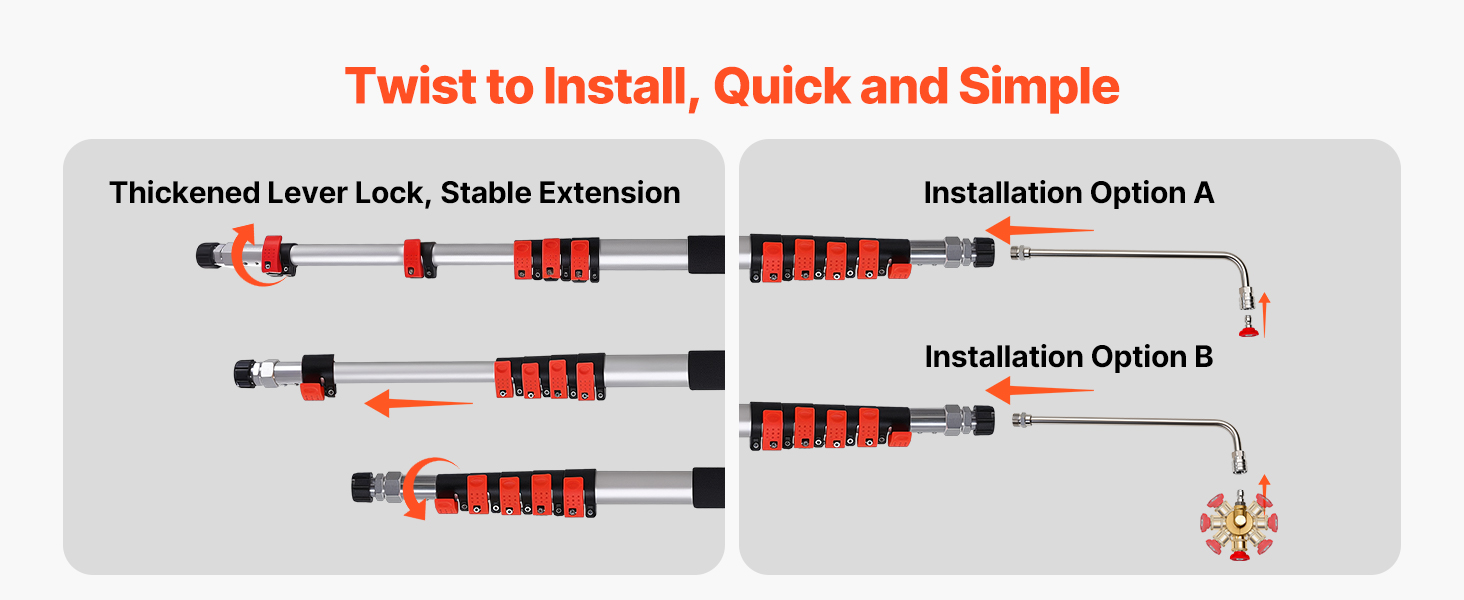 Twist to Install, Quick and Simple

Thickened Lever Lock, Stable Extension

Installation Option A

Installation Option B